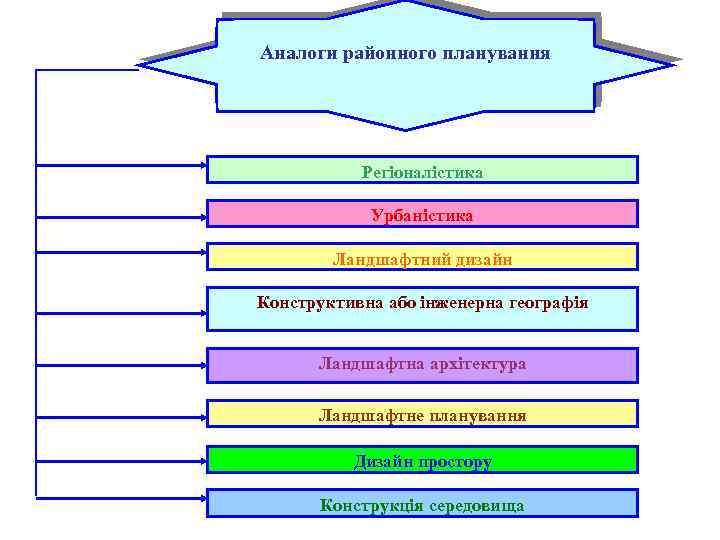 Аналоги районного планування

Регіоналістика

Урбаністика

Ландшафтний дизайн

Конструктивна або інженерна географія

Ландшафтна архітектура

Ландшафтне планування

Дизайн простору

Конструкція середовища